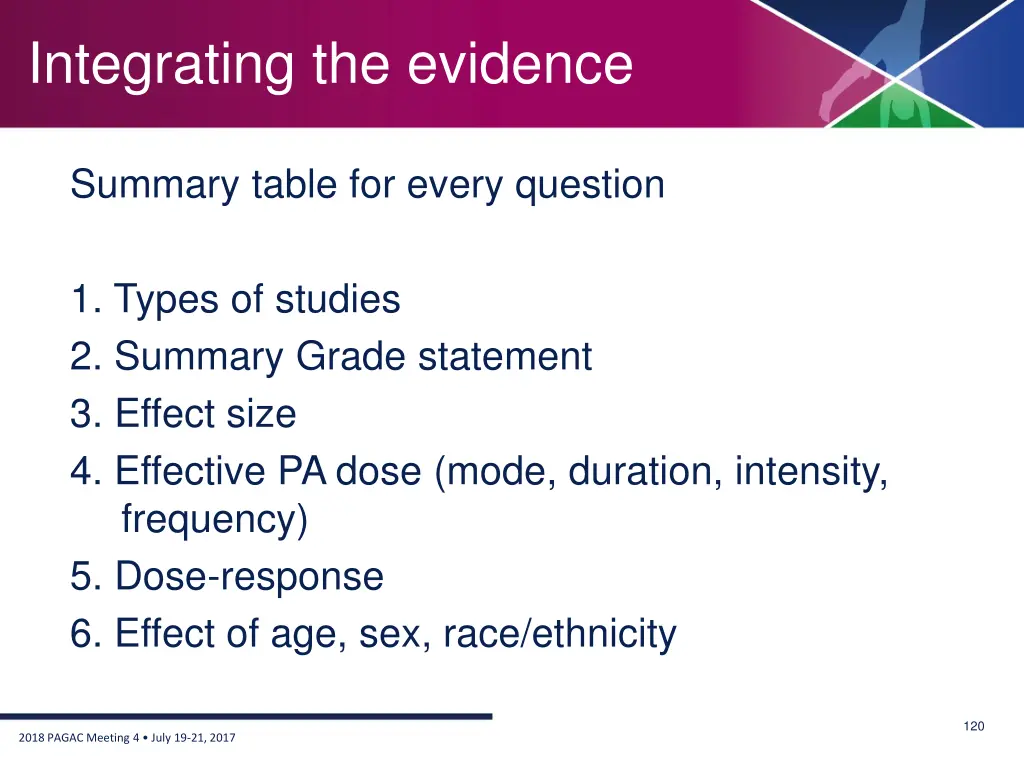 Integrating the evidence

Summary table for every question

1. Types of studies
2. Summary Grade statement
3. Effect size
4. Effective PA dose (mode, duration, intensity, frequency)
5. Dose-response
6. Effect of age, sex, race/ethnicity

120

2018 PAGAC Meeting 4 • July 19-21, 2017